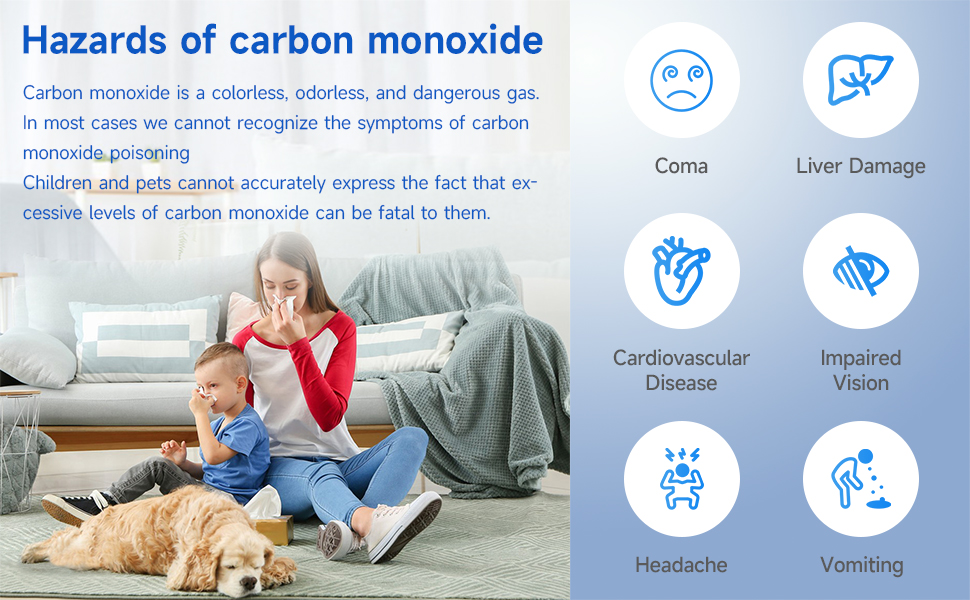 Hazards of carbon monoxide

Carbon monoxide is a colorless, odorless, and dangerous gas. In most cases we cannot recognize the symptoms of carbon monoxide poisoning

Children and pets cannot accurately express the fact that excessive levels of carbon monoxide can be fatal to them.

Coma

Liver Damage

Cardiovascular Disease

Impaired Vision

Headache

Vomiting